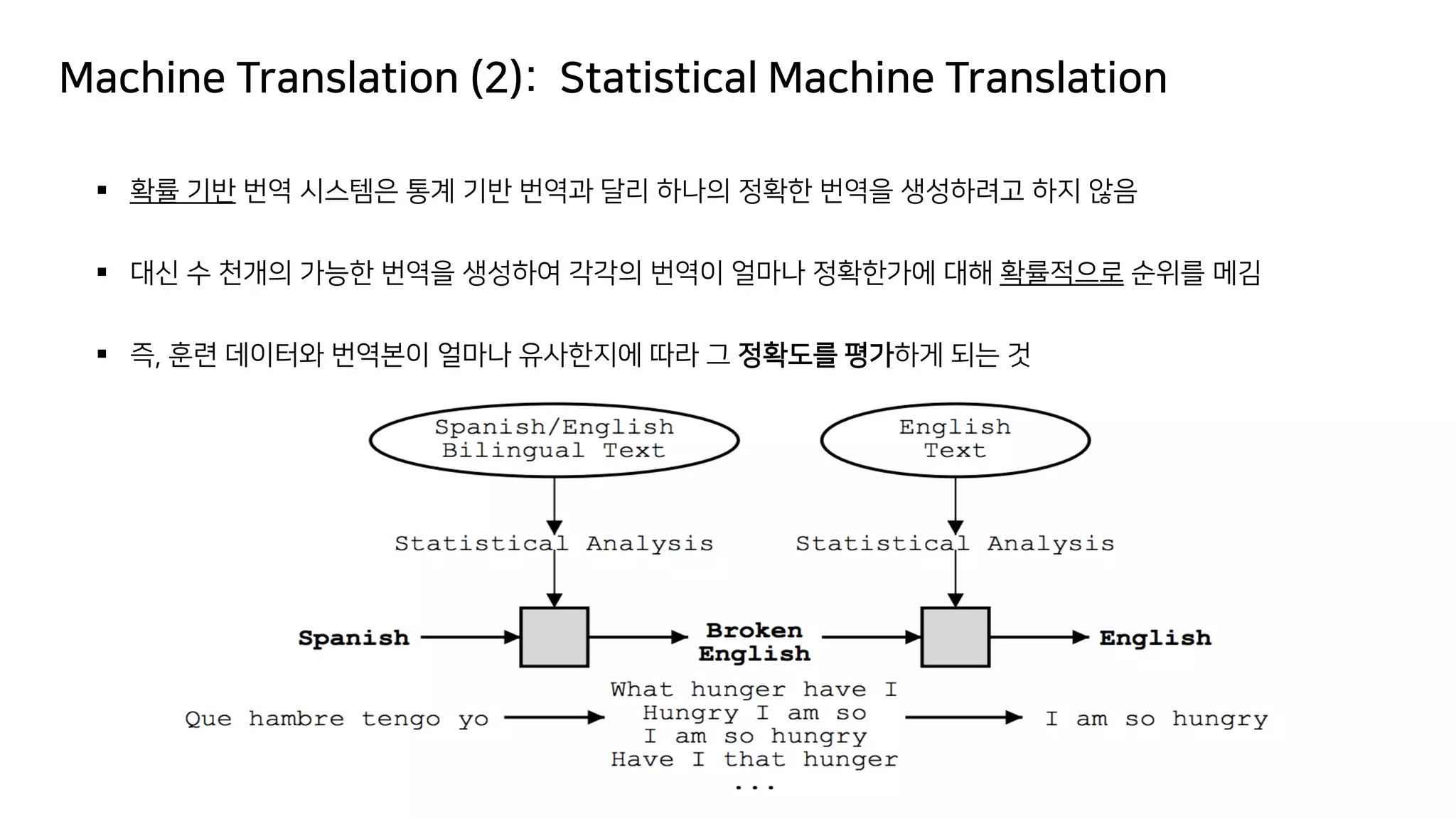 Machine Translation (2): Statistical Machine Translation

▪ 확률 기반 번역 시스템은 통계 기반 번역과 달리 하나의 정확한 번역을 생성하려고 하지 않음

▪ 대신 수 천개의 가능한 번역을 생성하여 각각의 번역이 얼마나 정확한가에 대해 확률적으로 순위를 메김

▪ 즉, 훈련 데이터와 번역본이 얼마나 유사한지에 따라 그 정확도를 평가하게 되는 것

Spanish/English Bilingual Text

English Text

Statistical Analysis

Statistical Analysis

Spanish

Broken English

English

Que hambre tengo yo

What hunger have I
Hungry I am so
I am so hungry
Have I that hunger
...

I am so hungry